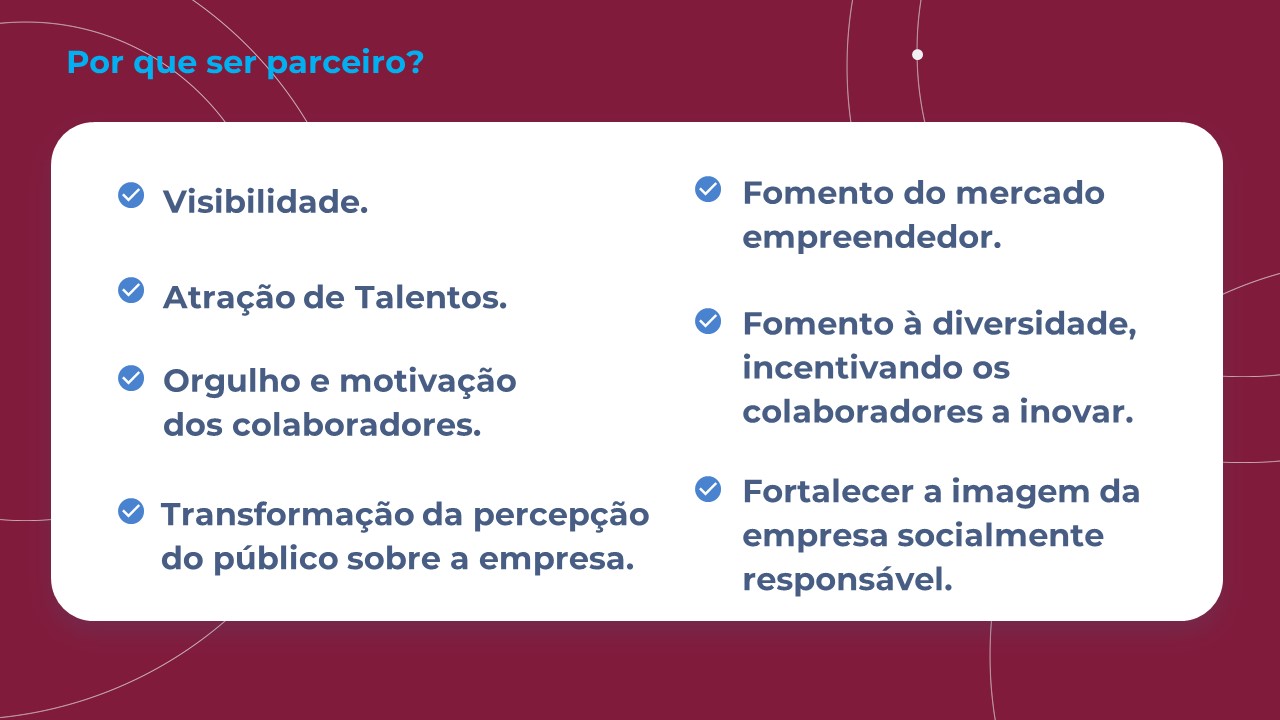 Por que ser parceiro?

Visibilidade.

Atração de Talentos.

Orgulho e motivação dos colaboradores.

Transformação da percepção do público sobre a empresa.

Fomento do mercado empreendedor.

Fomento à diversidade, incentivando os colaboradores a inovar.

Fortalecer a imagem da empresa socialmente responsável.